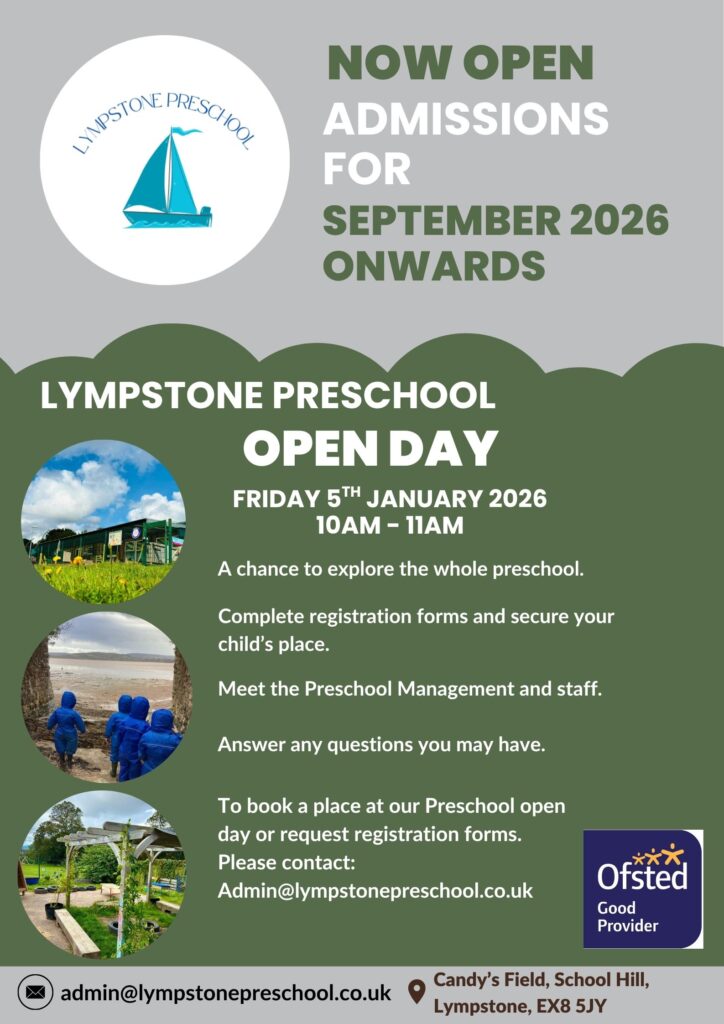 LYMPSTONE PRESCHOOL

NOW OPEN
ADMISSIONS
FOR
SEPTEMBER 2026
ONWARDS

LYMPSTONE PRESCHOOL
OPEN DAY

FRIDAY 5$^{TH}$ JANUARY 2026
10AM - 11AM

A chance to explore the whole preschool.

Complete registration forms and secure your child's place.

Meet the Preschool Management and staff.

Answer any questions you may have.

To book a place at our Preschool open day or request registration forms.
Please contact:
Admin@lympstonepreschool.co.uk

Ofsted
Good
Provider

admin@lympstonepreschool.co.uk

Candy's Field, School Hill,
Lympstone, EX8 5JY